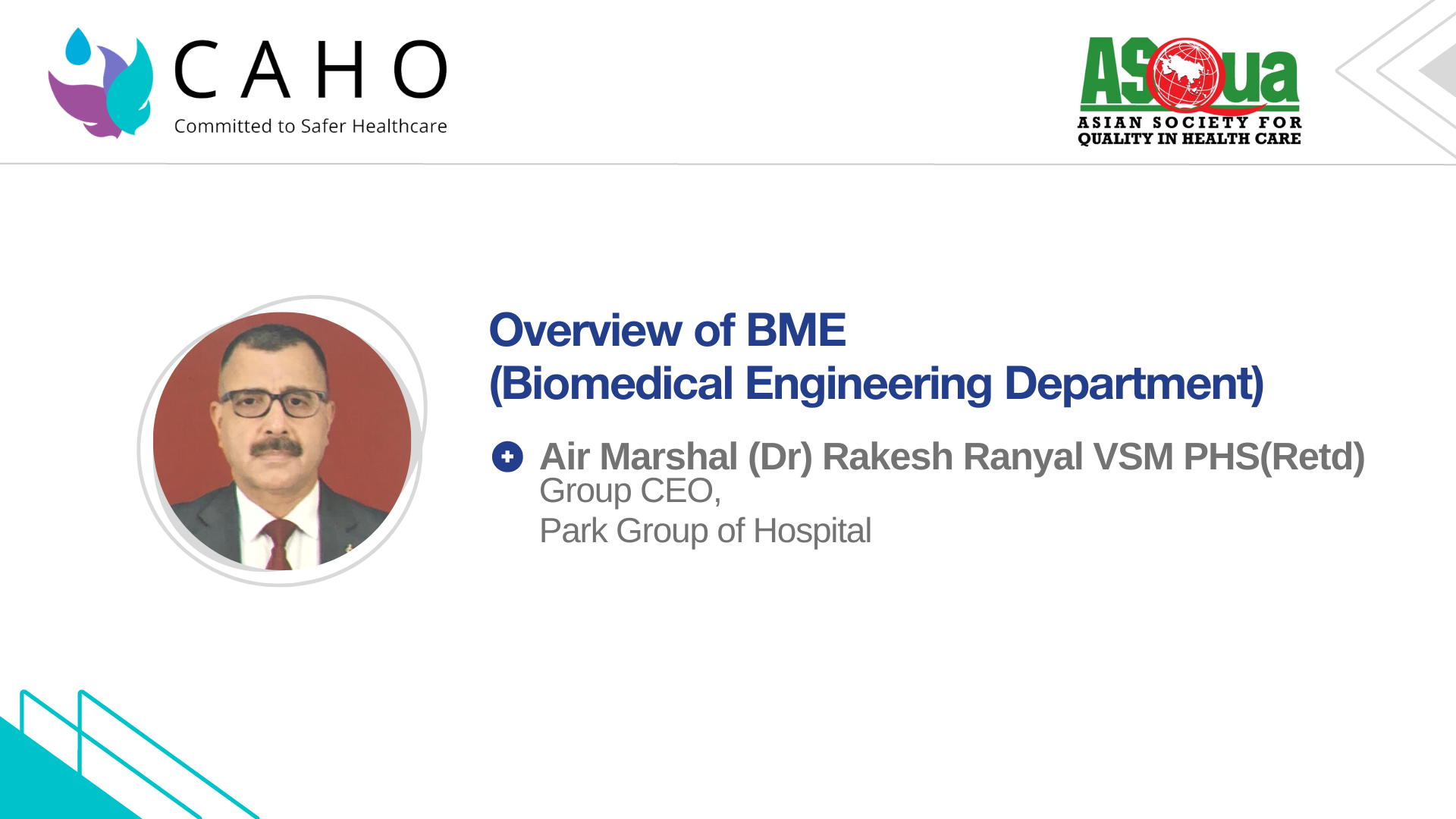 CAHO
Committed to Safer Healthcare

ASQua
ASIAN SOCIETY FOR QUALITY IN HEALTH CARE

Overview of BME
(Biomedical Engineering Department)

Air Marshal (Dr) Rakesh Ranyal VSM PHS(Retd)
Group CEO,
Park Group of Hospital